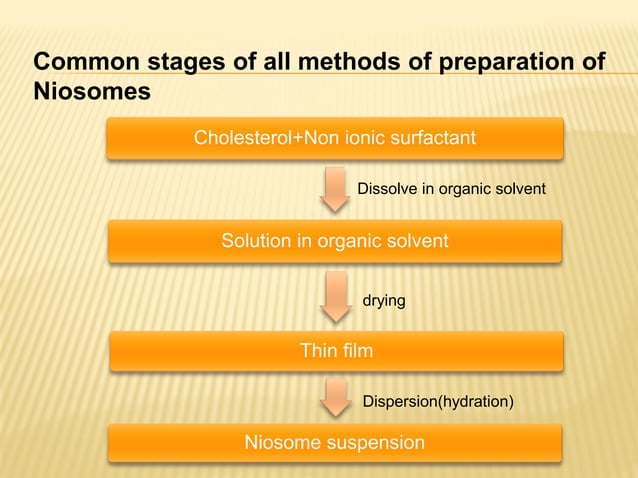 Common stages of all methods of preparation of Niosomes

Cholesterol+Non ionic surfactant

Dissolve in organic solvent

Solution in organic solvent

drying

Thin film

Dispersion(hydration)

Niosome suspension